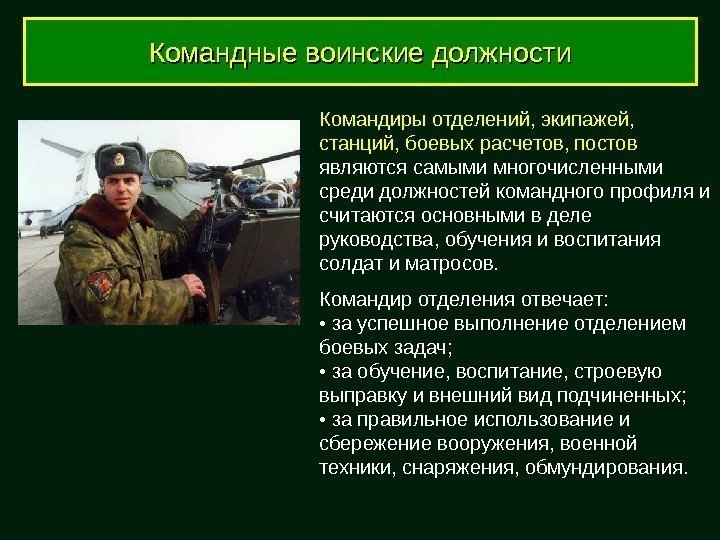 Командные воинские должности

Командиры отделений, экипажей, станций, боевых расчетов, постов являются самыми многочисленными среди должностей командного профиля и считаются основными в деле руководства, обучения и воспитания солдат и матросов.

Командир отделения отвечает:
• за успешное выполнение отделением боевых задач;
• за обучение, воспитание, строевую выправку и внешний вид подчиненных;
• за правильное использование и сбережение вооружения, военной техники, снаряжения, обмундирования.